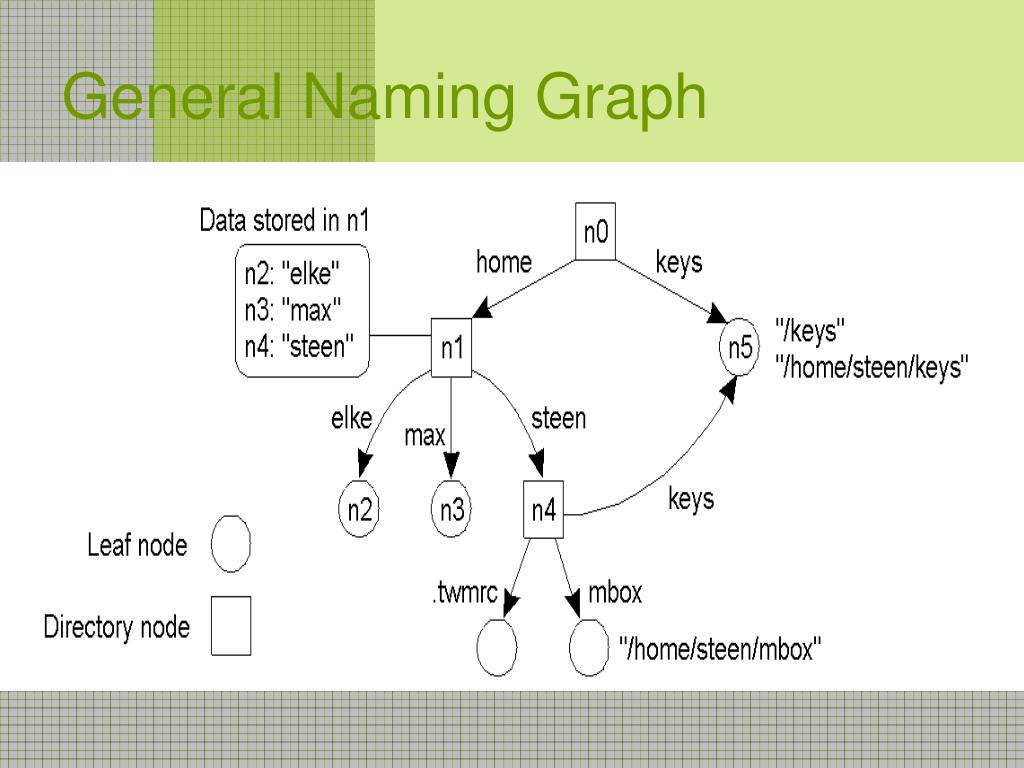 General Naming Graph

Data stored in n1
n2: "elke"
n3: "max"
n4: "steen"

n0
home
keys
n1
n5
"/keys"
"/home/steen/keys"
elke
max
steen
n2
n3
n4
keys
.twmrc
mbox
"/home/steen/mbox"

Leaf node
Directory node